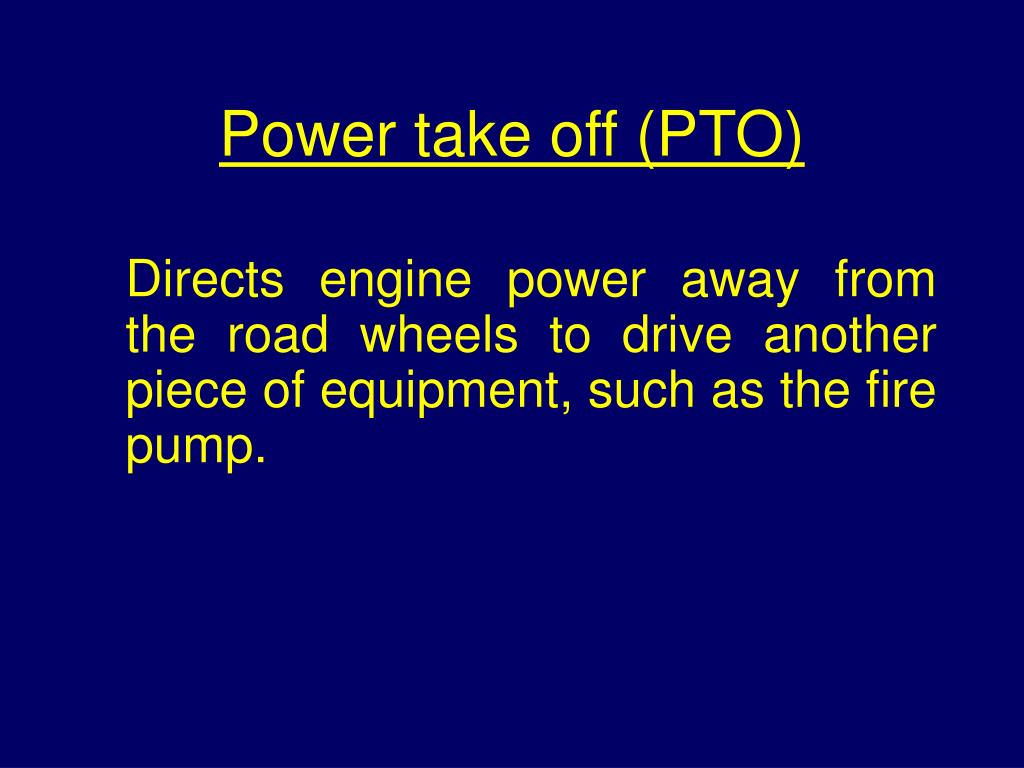 Power take off (PTO)

Directs engine power away from the road wheels to drive another piece of equipment, such as the fire pump.